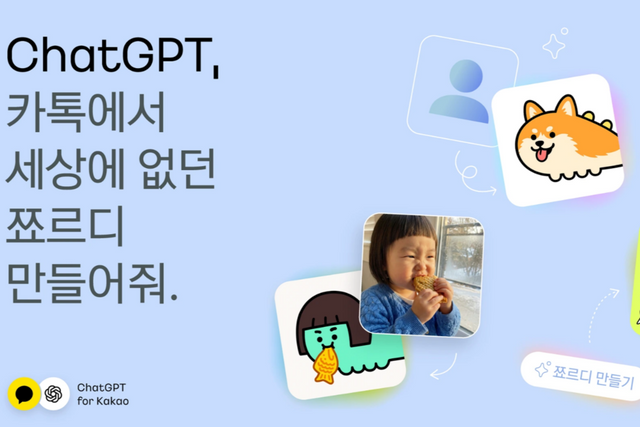 ChatGPT,
카톡에서
세상에 없던
쪼르디
만들어줘.

ChatGPT
for Kakao

쪼르디 만들기